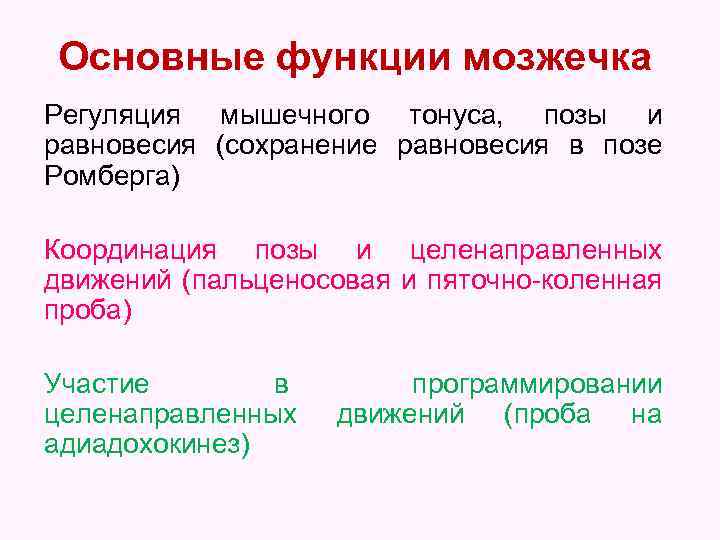 Основные функции мозжечка

Регуляция мышечного тонуса, позы и равновесия (сохранение равновесия в позе Ромберга)

Координация позы и целенаправленных движений (пальценосовая и пяточно-коленная проба)

Участие в программировании целенаправленных движений (проба на адиадохокинез)